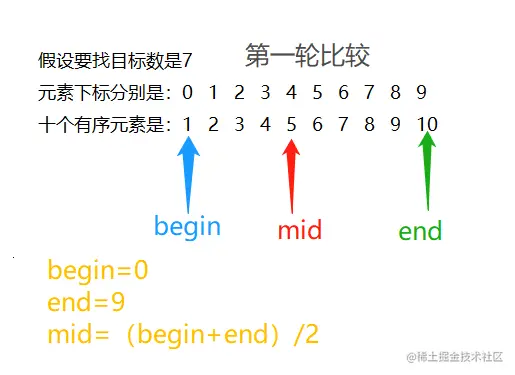 假设要找目标数是7　第一轮比较

元素下标分别是：0 1 2 3 4 5 6 7 8 9

十个有序元素是：1 2 3 4 5 6 7 8 9 10

begin　mid　end

begin=0
end=9
mid=（begin+end）/2

@稀土掘金技术社区